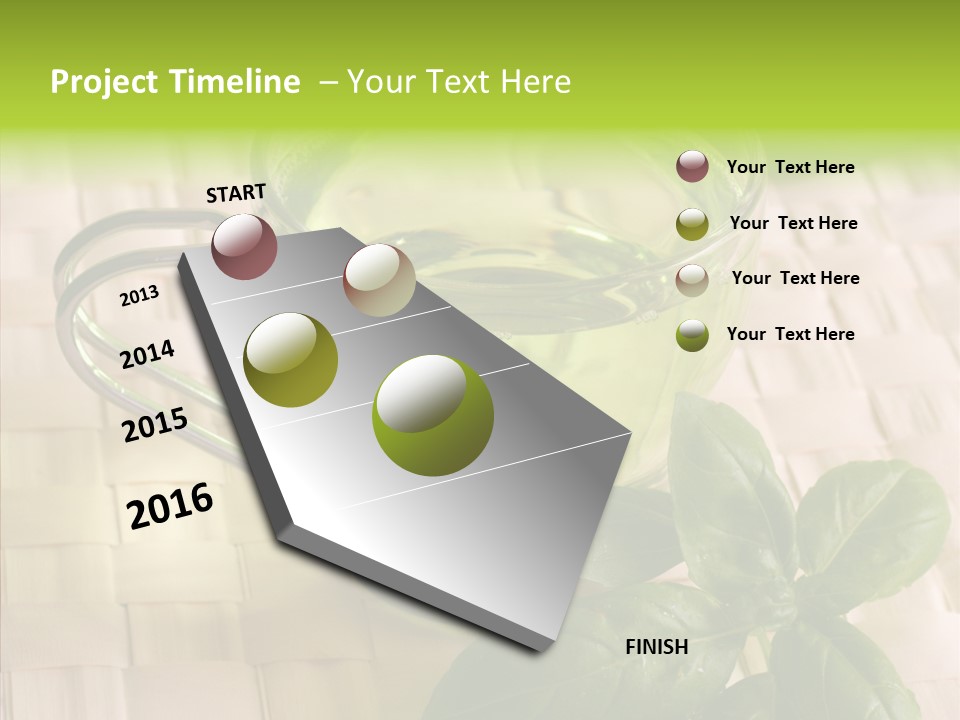 Project Timeline – Your Text Here

START

2013

2014

2015

2016

FINISH

Your Text Here

Your Text Here

Your Text Here

Your Text Here